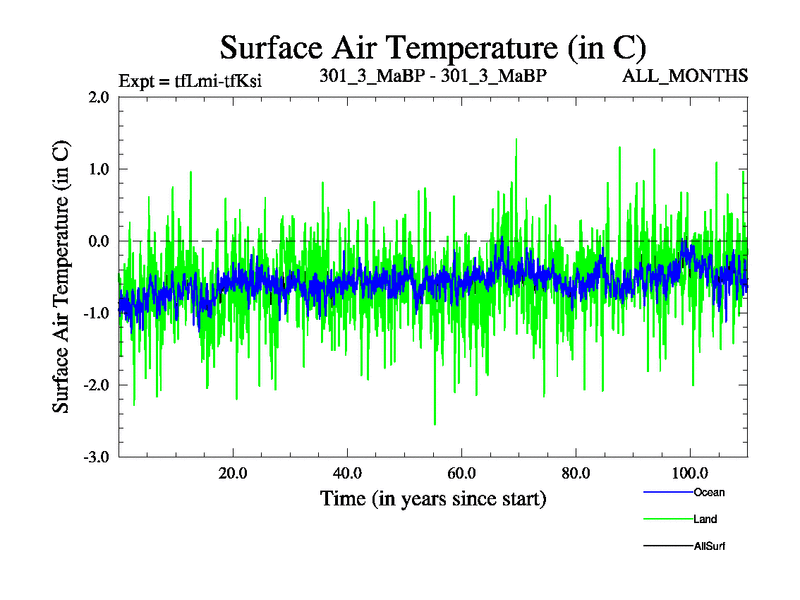 Surface Air Temperature (in C)

Expt = tfLmi-tfKsi

301_3_MaBP - 301_3_MaBP

ALL_MONTHS

Surface Air Temperature (in C)

2.0
1.0
0.0
-1.0
-2.0
-3.0

20.0
40.0
60.0
80.0
100.0

Time (in years since start)

Ocean
Land
AllSurf